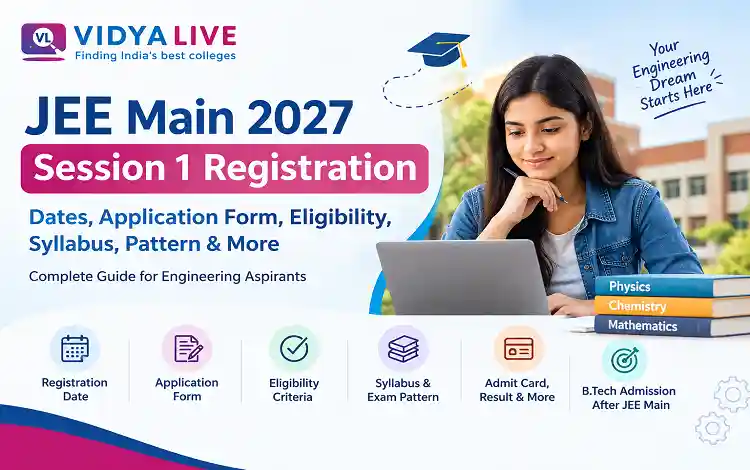 VL VIDYA LIVE
Finding India's best colleges

Your Engineering Dream Starts Here

JEE Main 2027

Session 1 Registration

Dates, Application Form, Eligibility, Syllabus, Pattern & More

Complete Guide for Engineering Aspirants

Physics
Chemistry
Mathematics

Registration Date

Application Form

Eligibility Criteria

Syllabus & Exam Pattern

Admit Card, Result & More

B.Tech Admission After JEE Main